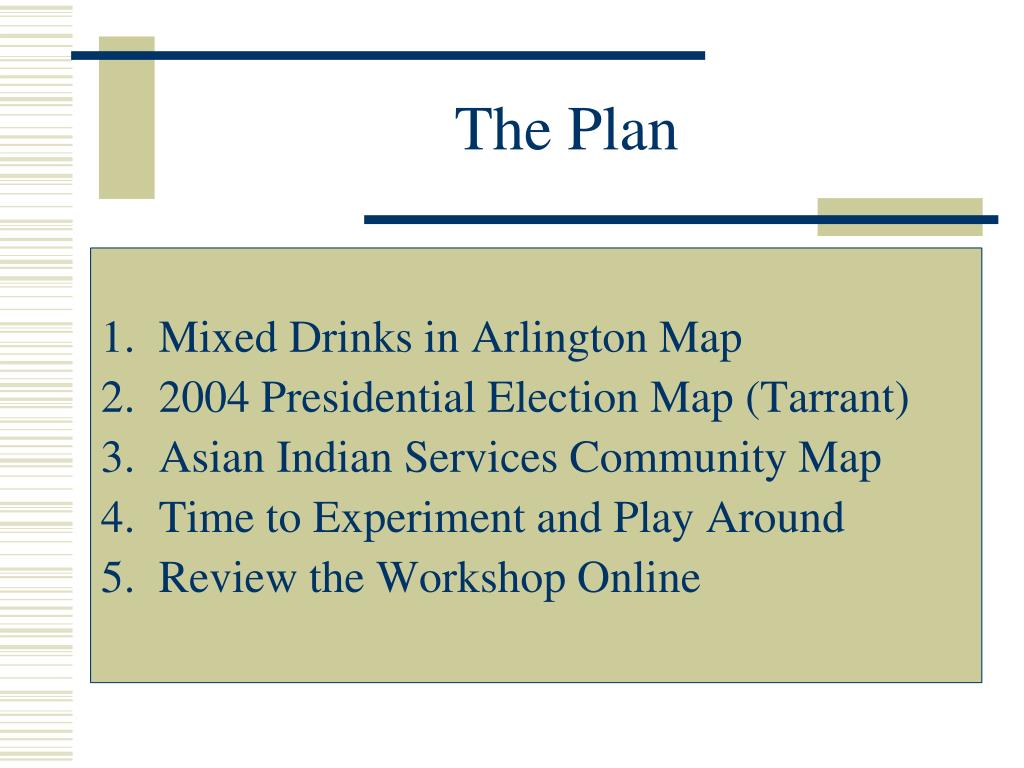 The Plan

1. Mixed Drinks in Arlington Map
2. 2004 Presidential Election Map (Tarrant)
3. Asian Indian Services Community Map
4. Time to Experiment and Play Around
5. Review the Workshop Online